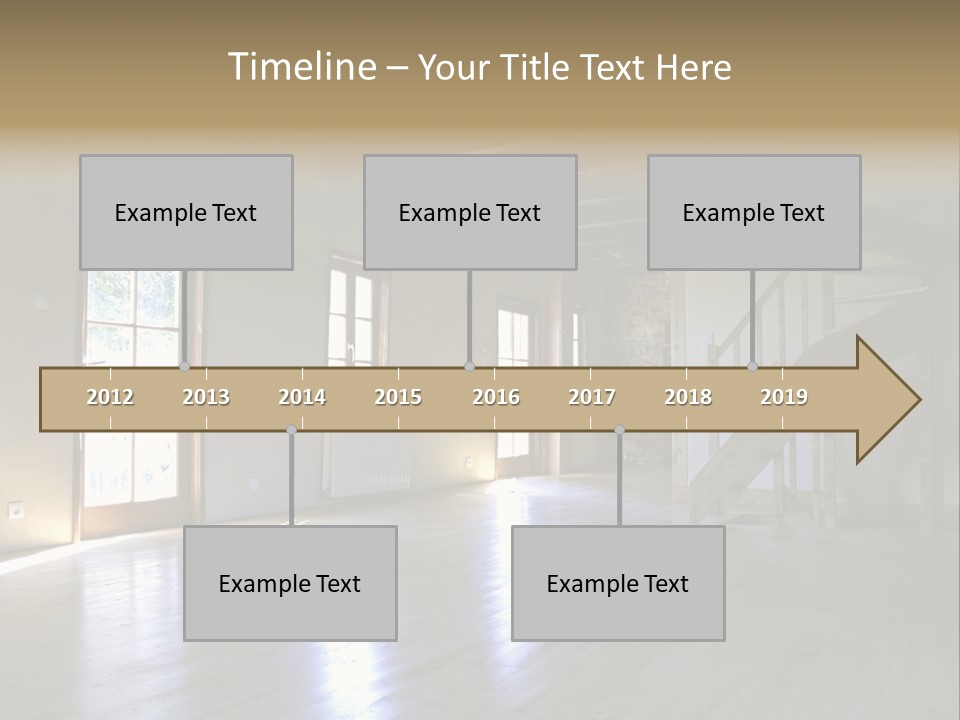 Timeline – Your Title Text Here

Example Text

Example Text

Example Text

2012 2013 2014 2015 2016 2017 2018 2019

Example Text

Example Text